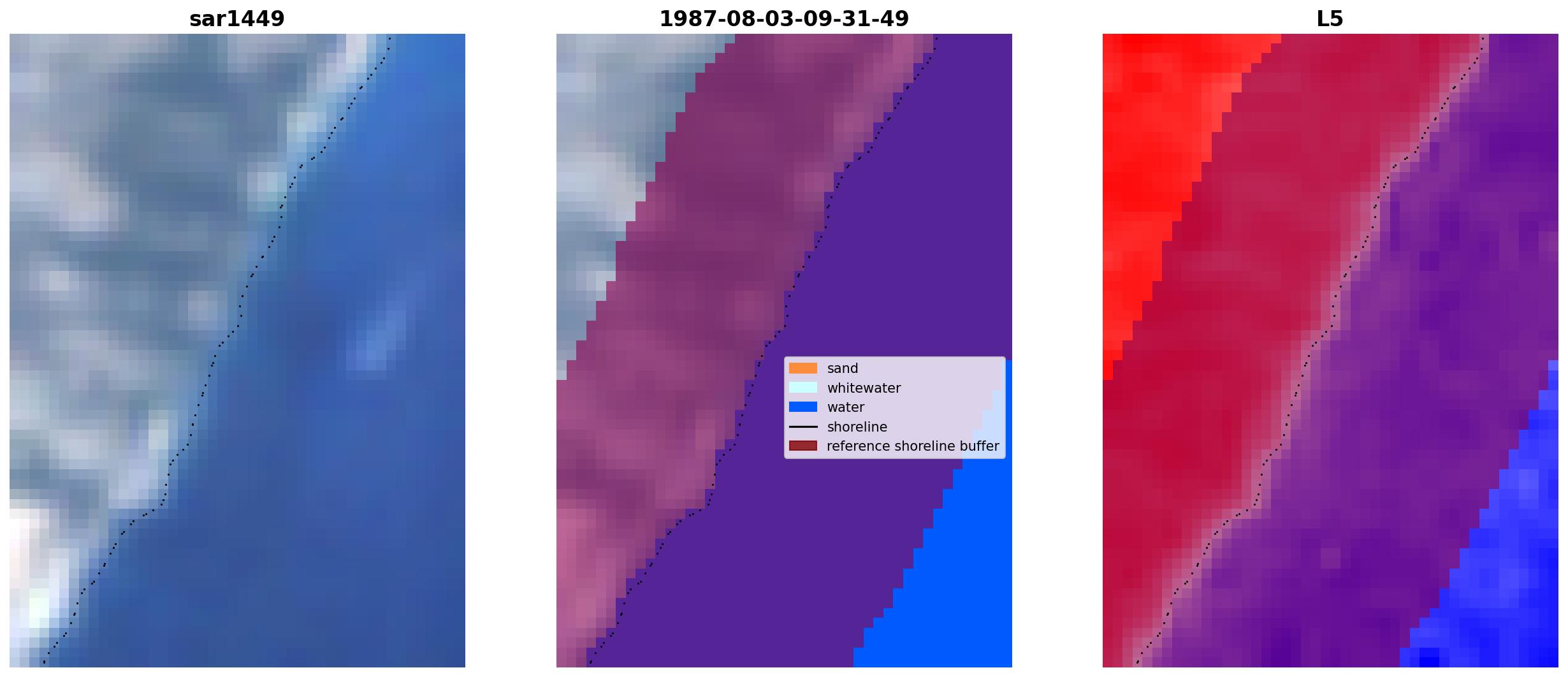 sar1449

1987-08-03-09-31-49

sand
whitewater
water
shoreline
reference shoreline buffer

L5